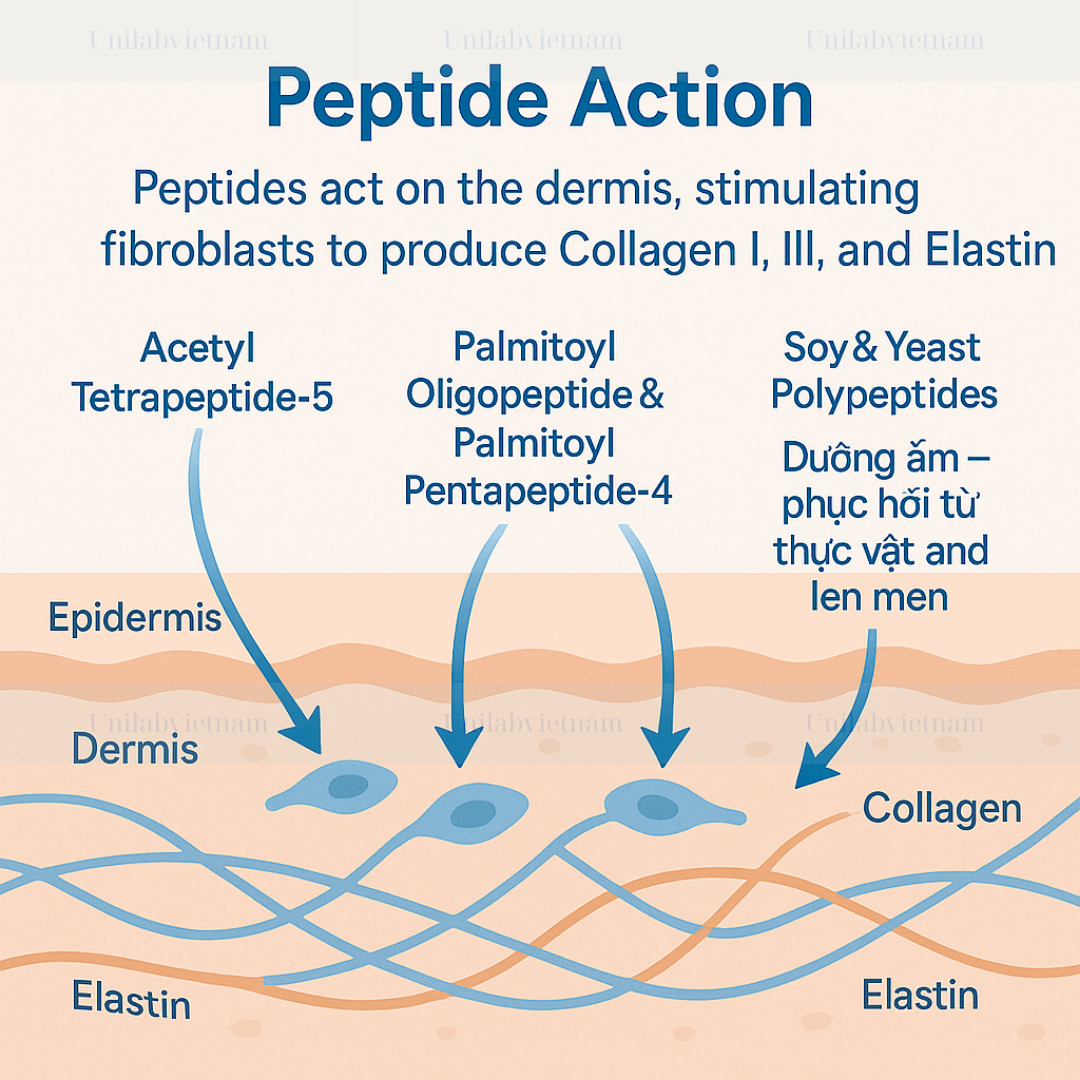 Unilabvietnam Unilabvietnam Unilabvietnam

Peptide Action

Peptides act on the dermis, stimulating fibroblasts to produce Collagen I, III, and Elastin

Acetyl Tetrapeptide-5

Palmitoyl Oligopeptide & Palmitoyl Pentapeptide-4

Soy & Yeast Polypeptides

Dưỡng ẩm – phục hồi từ thực vật and len men

Epidermis

Unilabvietnam Unilabvietnam Unilabvietnam

Dermis

Collagen

Elastin

Elastin